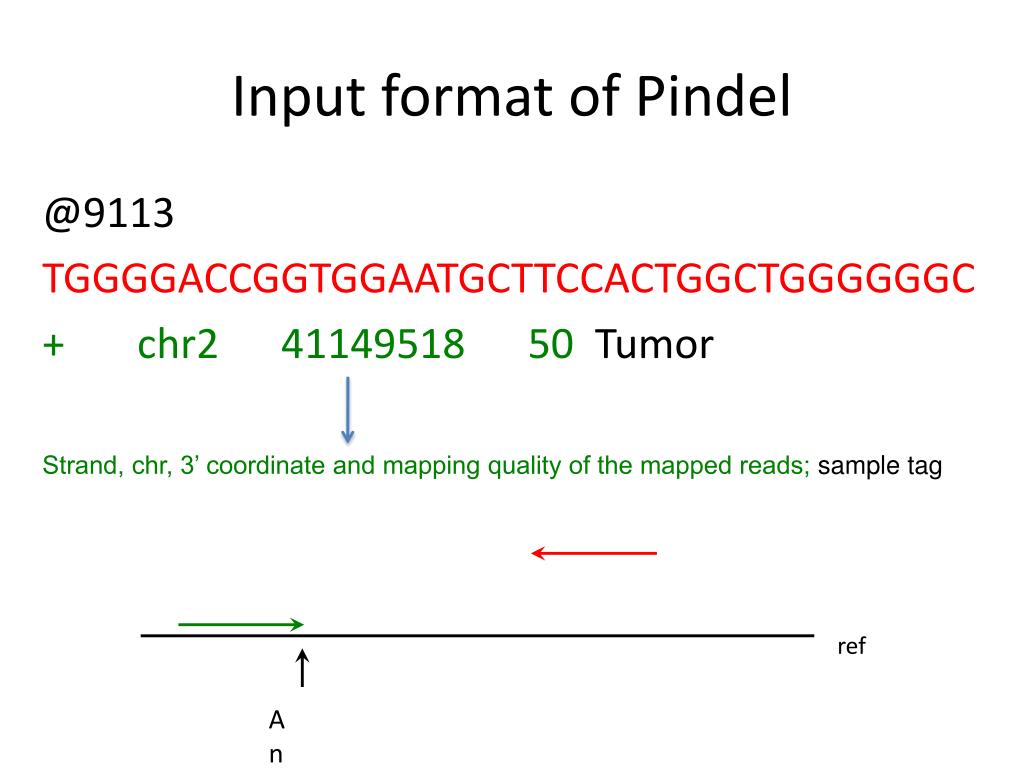 Input format of Pindel

@9113

TGGGGACCGGTGGAATGCTTCCACTGGCTGGGGGGC

+ chr2 41149518 50 Tumor

Strand, chr, 3’ coordinate and mapping quality of the mapped reads; sample tag

ref

A
n